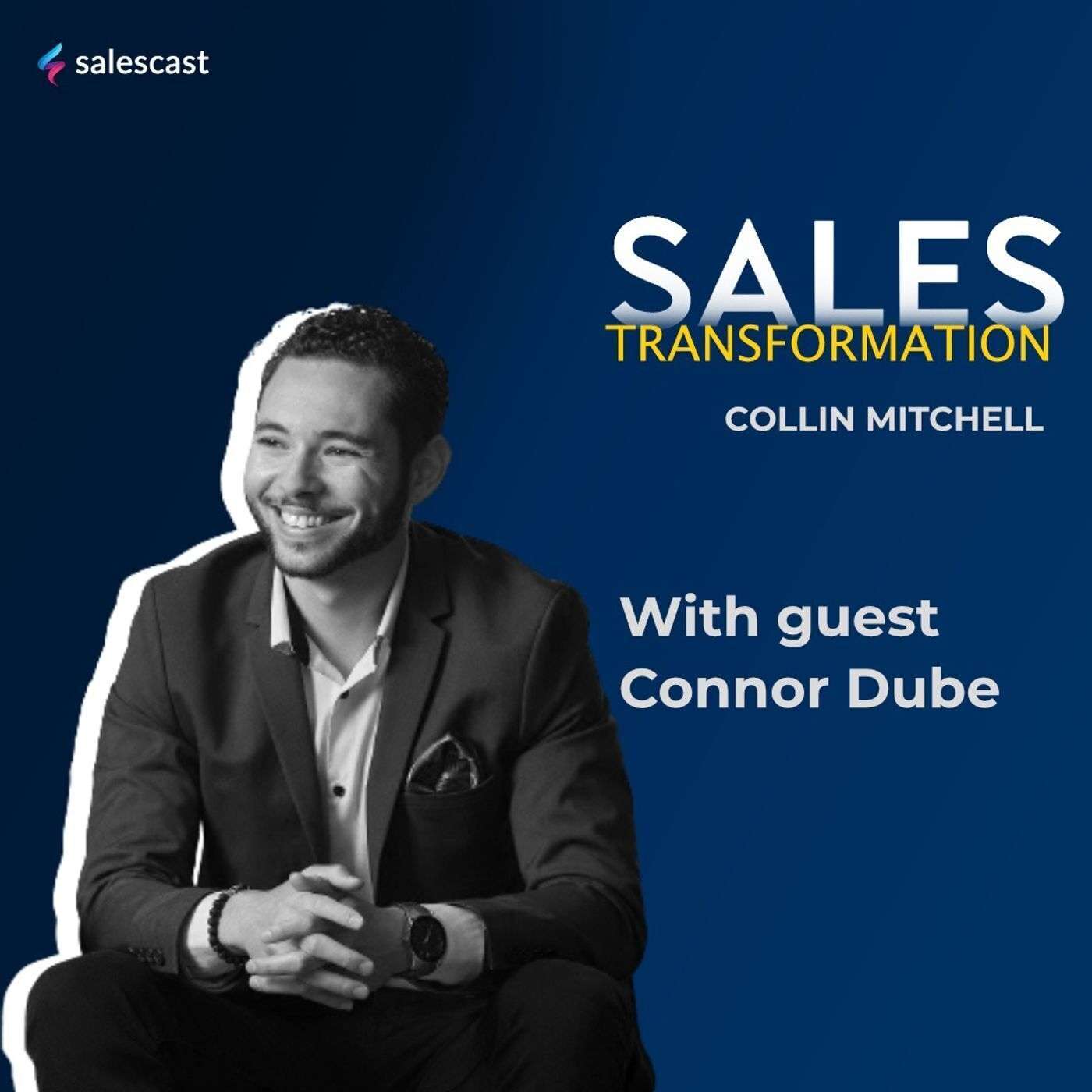 salescast

SALES
TRANSFORMATION

COLLIN MITCHELL

With guest
Connor Dube